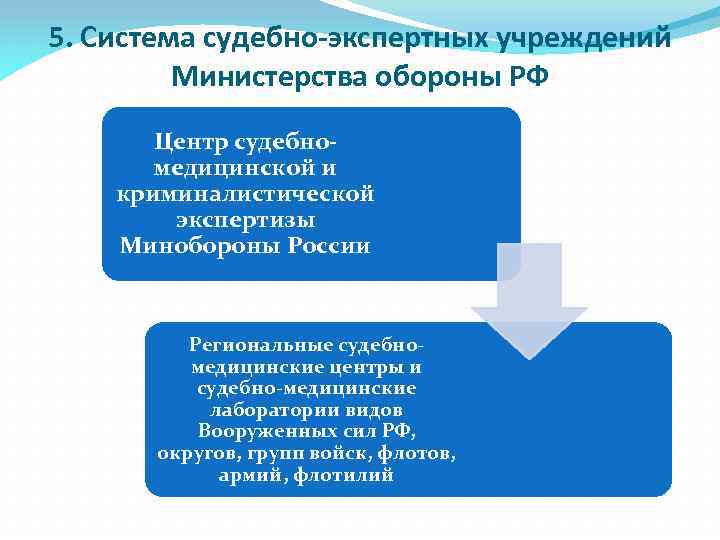 5. Система судебно-экспертных учреждений Министерства обороны РФ

Центр судебно-медицинской и криминалистической экспертизы Минобороны России

Региональные судебно-медицинские центры и судебно-медицинские лаборатории видов Вооруженных сил РФ, округов, групп войск, флотов, армий, флотилий